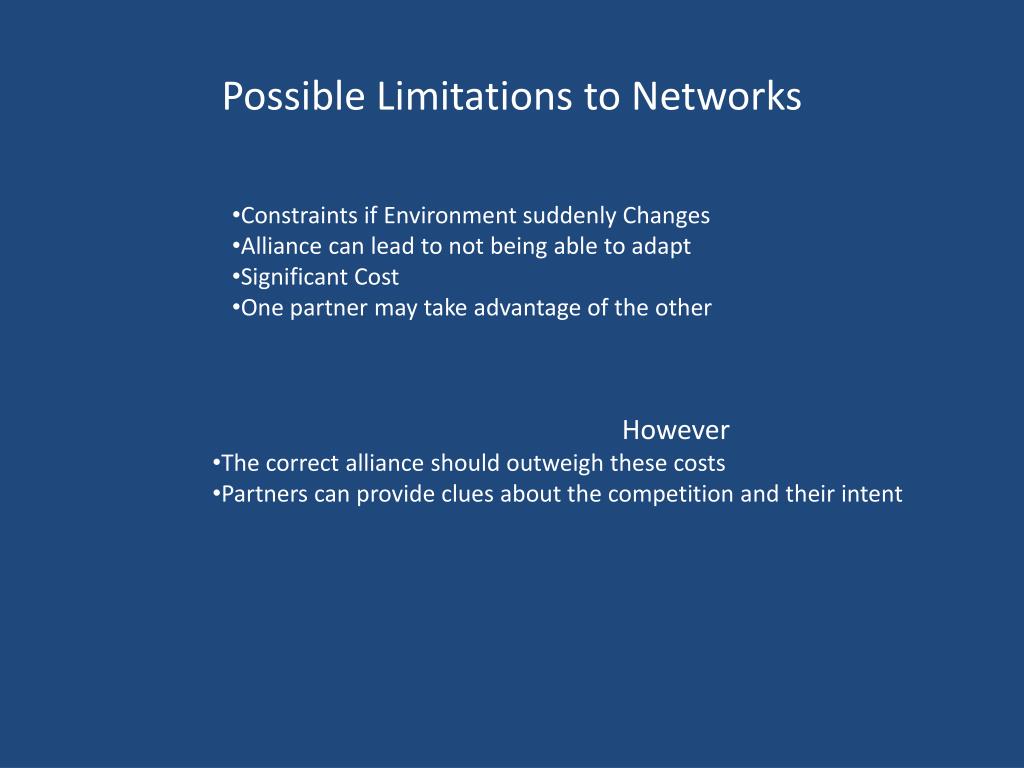 Possible Limitations to Networks

•Constraints if Environment suddenly Changes
•Alliance can lead to not being able to adapt
•Significant Cost
•One partner may take advantage of the other

However
•The correct alliance should outweigh these costs
•Partners can provide clues about the competition and their intent